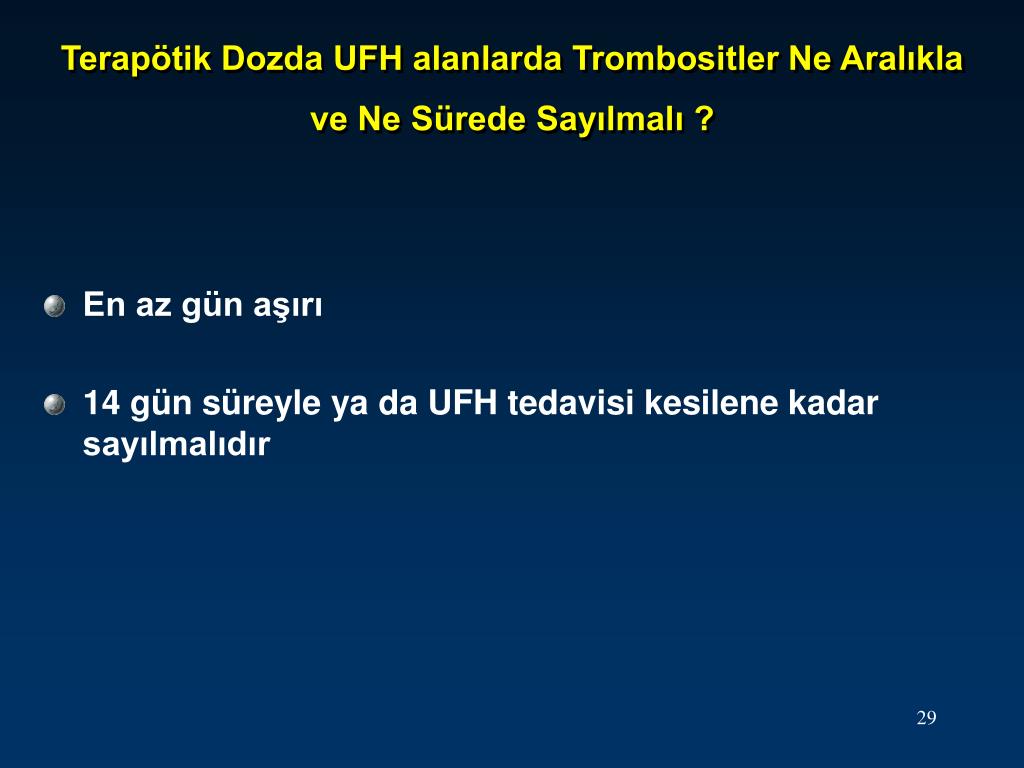 Terapötik Dozda UFH alanlarda Trombositler Ne Aralıkla ve Ne Sürede Sayılmalı ?

En az gün aşırı

14 gün süreyle ya da UFH tedavisi kesilene kadar sayılmalıdır

29